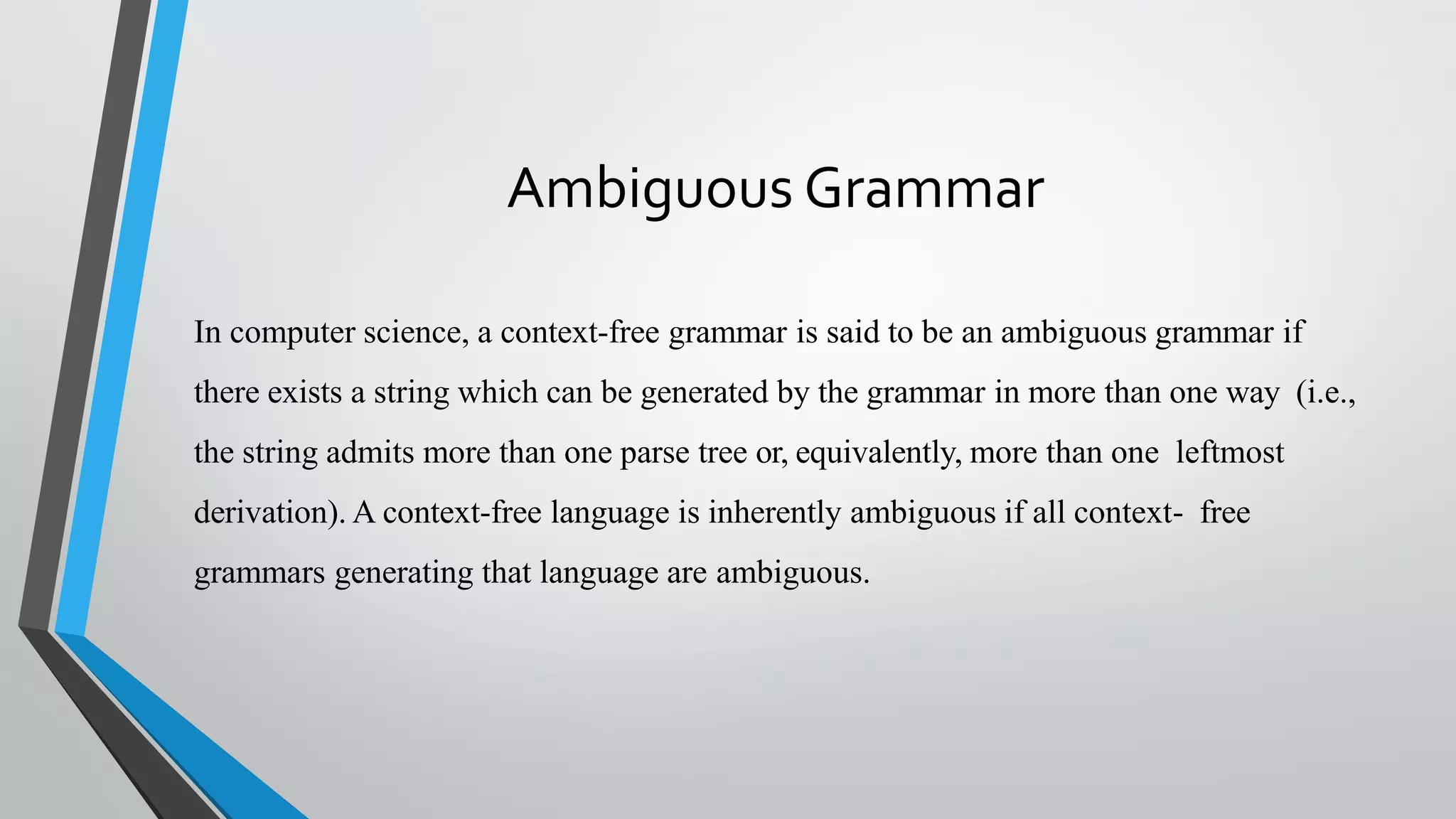 Ambiguous Grammar

In computer science, a context-free grammar is said to be an ambiguous grammar if there exists a string which can be generated by the grammar in more than one way (i.e., the string admits more than one parse tree or, equivalently, more than one leftmost derivation). A context-free language is inherently ambiguous if all context- free grammars generating that language are ambiguous.